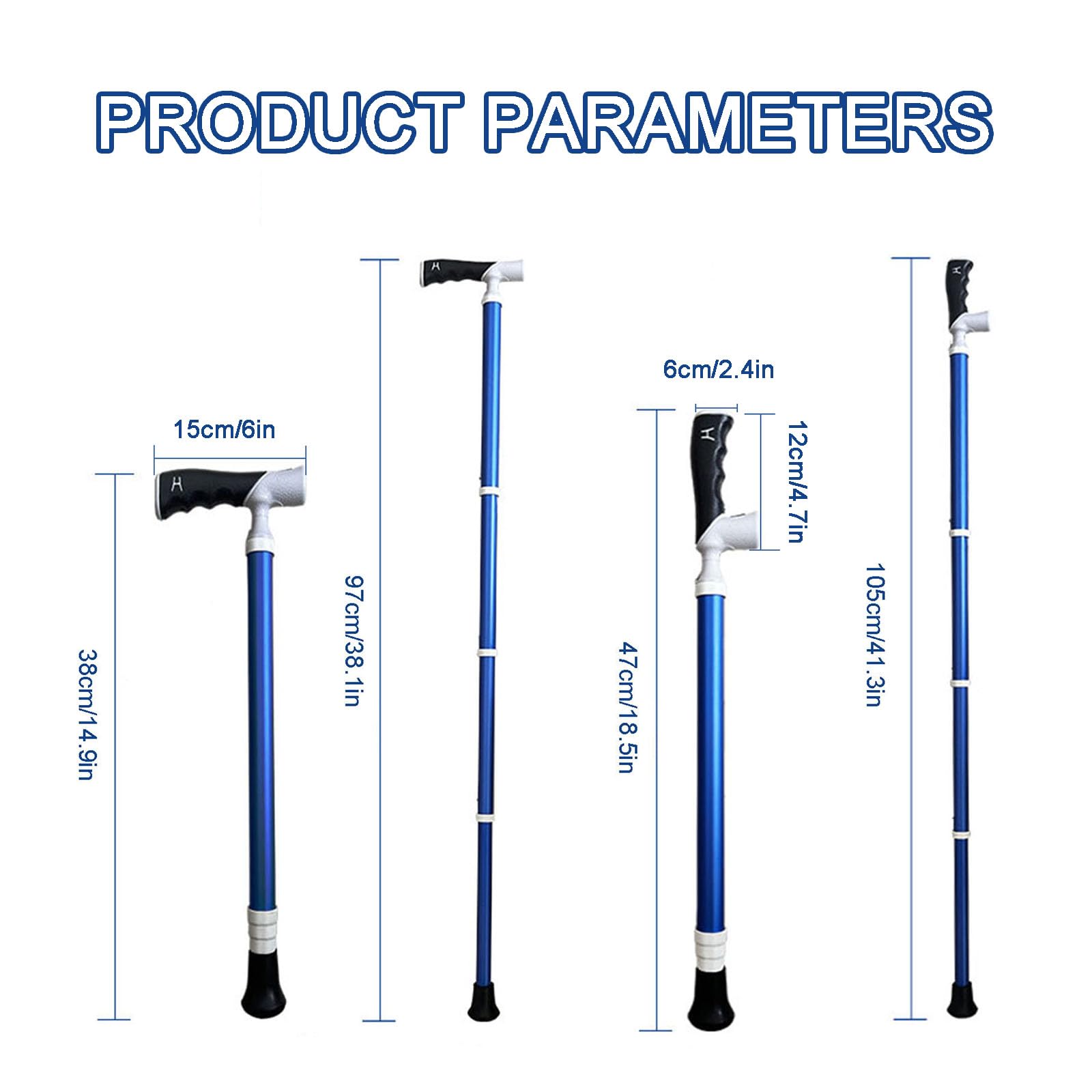 PRODUCT PARAMETERS

15cm/6in

38cm/14.9in

97cm/38.1in

6cm/2.4in

12cm/4.7in

47cm/18.5in

105cm/41.3in